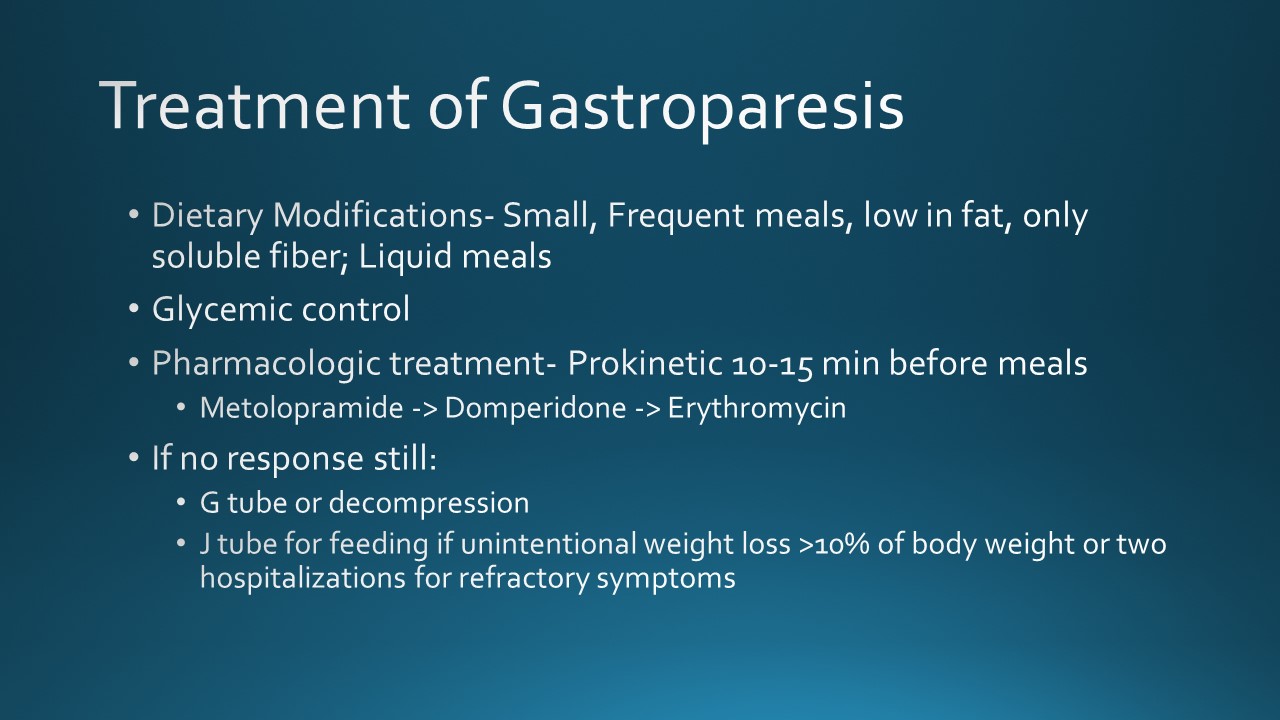 Treatment of Gastroparesis

• Dietary Modifications- Small, Frequent meals, low in fat, only soluble fiber; Liquid meals
• Glycemic control
• Pharmacologic treatment- Prokinetic 10-15 min before meals
  • Metolopramide -> Domperidone -> Erythromycin
• If no response still:
  • G tube or decompression
  • J tube for feeding if unintentional weight loss >10% of body weight or two hospitalizations for refractory symptoms